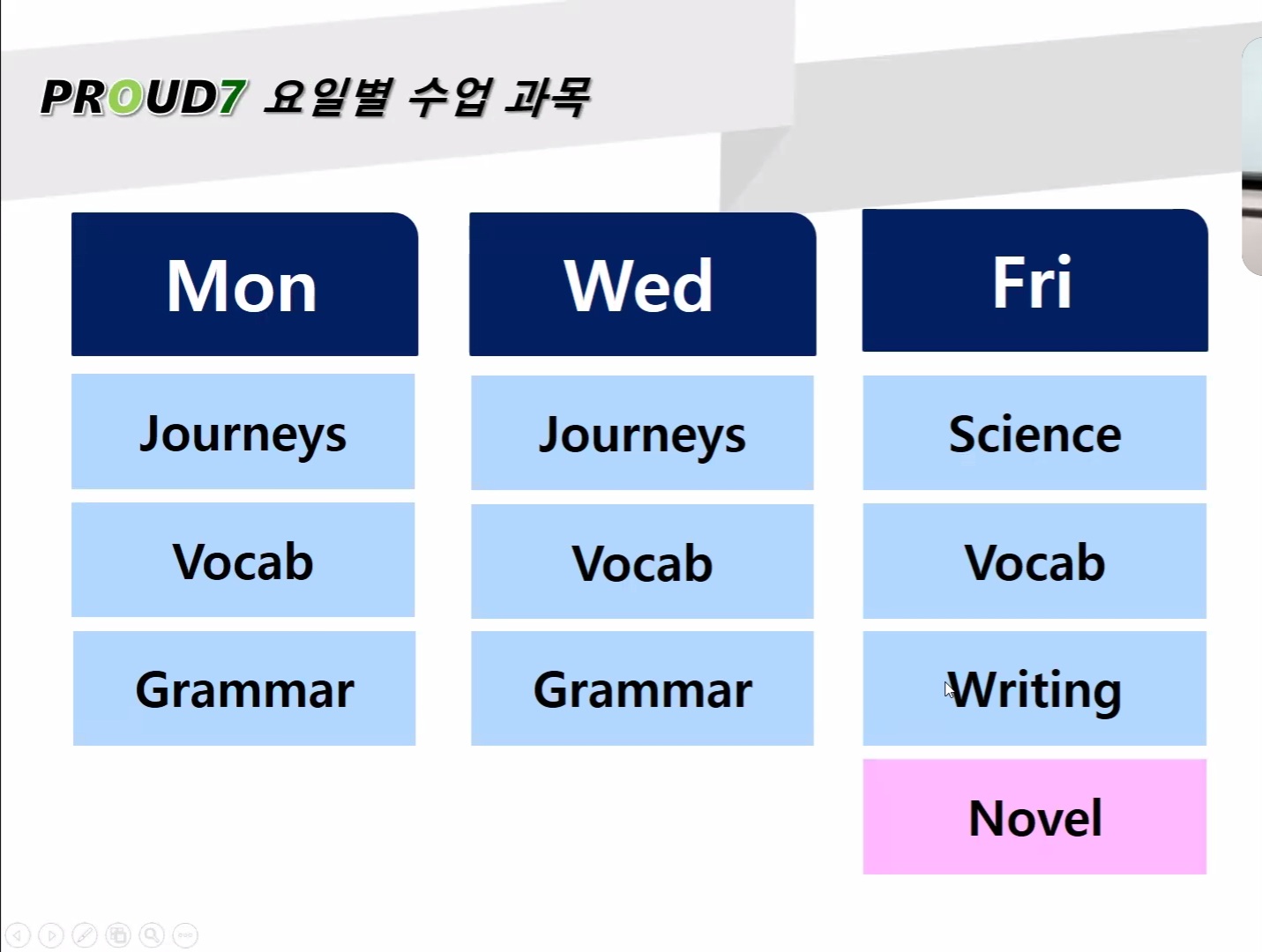 PROUD7 요일별 수업 과목

| Mon | Wed | Fri |
|---|---|---|
| Journeys | Journeys | Science |
| Vocab | Vocab | Vocab |
| Grammar | Grammar | Writing |
| | | Novel |